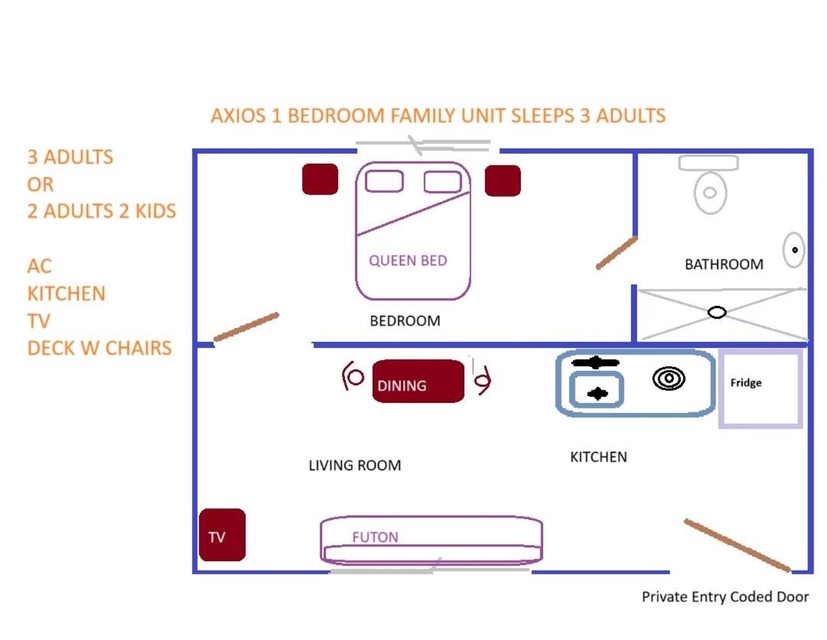 AXIOS 1 BEDROOM FAMILY UNIT SLEEPS 3 ADULTS

3 ADULTS
OR
2 ADULTS 2 KIDS

AC
KITCHEN
TV
DECK W CHAIRS

QUEEN BED

BEDROOM

BATHROOM

DINING

Fridge

LIVING ROOM

KITCHEN

TV

FUTON

Private Entry Coded Door